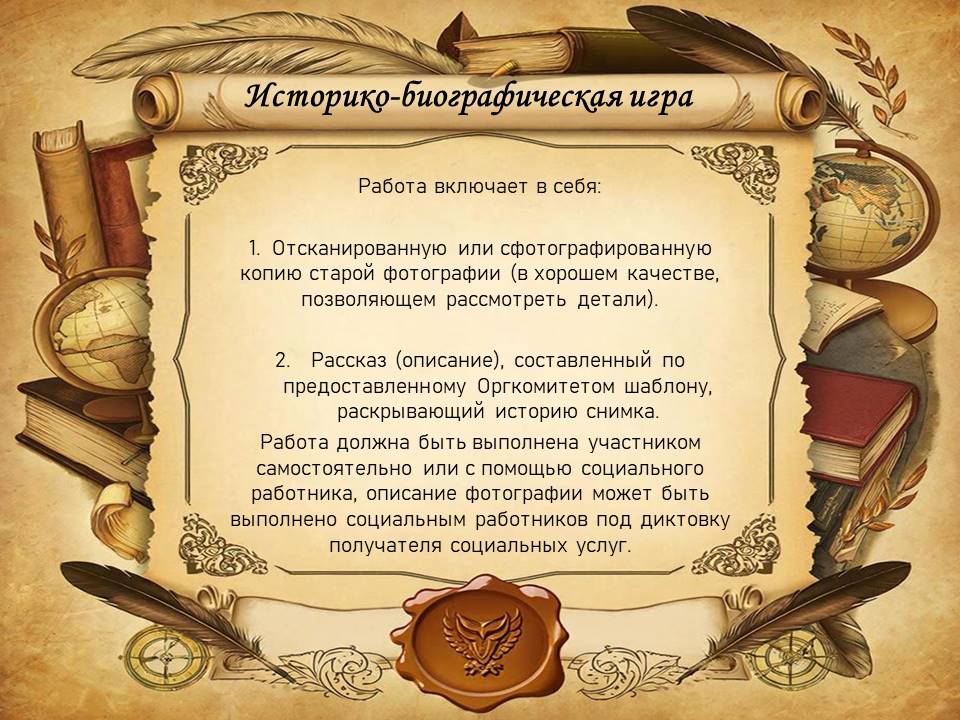 Историко-биографическая игра

Работа включает в себя:

1. Отсканированную или сфотографированную копию старой фотографии (в хорошем качестве, позволяющем рассмотреть детали).

2. Рассказ (описание), составленный по предоставленному Оргкомитетом шаблону, раскрывающий историю снимка.

Работа должна быть выполнена участником самостоятельно или с помощью социального работника, описание фотографии может быть выполнено социальным работников под диктовку получателя социальных услуг.